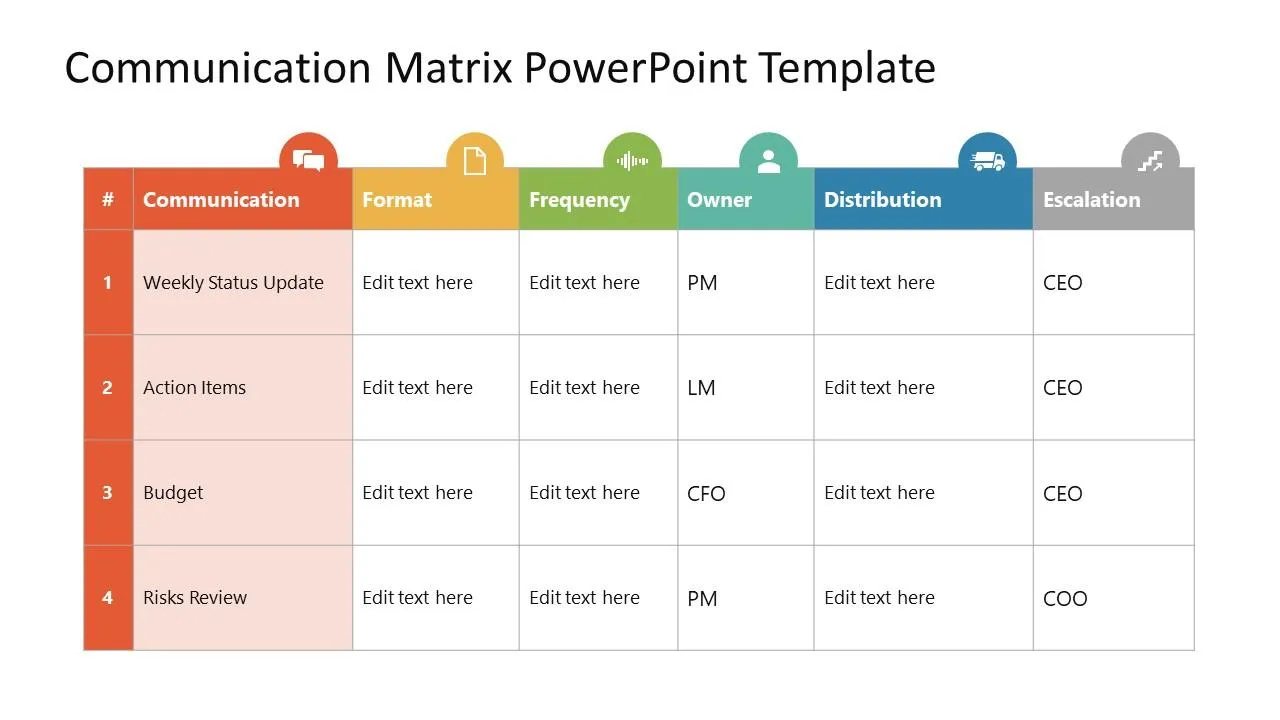 Communication Matrix PowerPoint Template

| # | Communication | Format | Frequency | Owner | Distribution | Escalation |
|---|---|---|---|---|---|---|
| 1 | Weekly Status Update | Edit text here | Edit text here | PM | Edit text here | CEO |
| 2 | Action Items | Edit text here | Edit text here | LM | Edit text here | CEO |
| 3 | Budget | Edit text here | Edit text here | CFO | Edit text here | CEO |
| 4 | Risks Review | Edit text here | Edit text here | PM | Edit text here | COO |